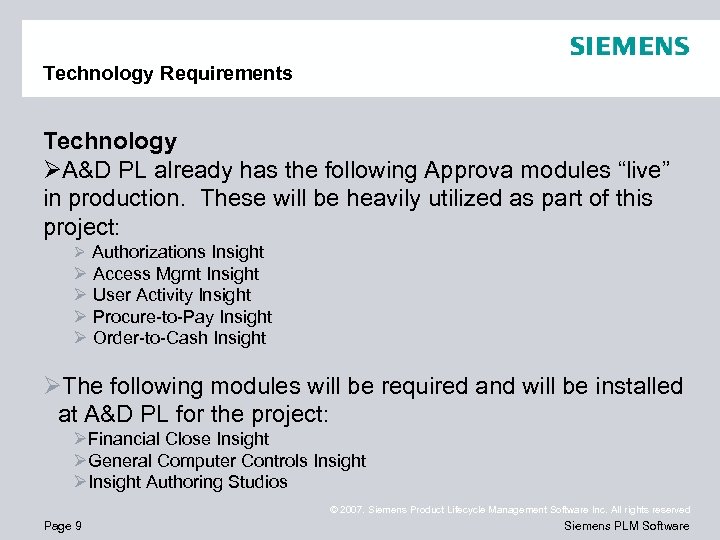 SIEMENS

Technology Requirements

Technology

➢A&D PL already has the following Approva modules “live” in production. These will be heavily utilized as part of this project:

➢ Authorizations Insight
➢ Access Mgmt Insight
➢ User Activity Insight
➢ Procure-to-Pay Insight
➢ Order-to-Cash Insight

➢The following modules will be required and will be installed at A&D PL for the project:

➢Financial Close Insight
➢General Computer Controls Insight
➢Insight Authoring Studios

© 2007. Siemens Product Lifecycle Management Software Inc. All rights reserved

Page 9

Siemens PLM Software